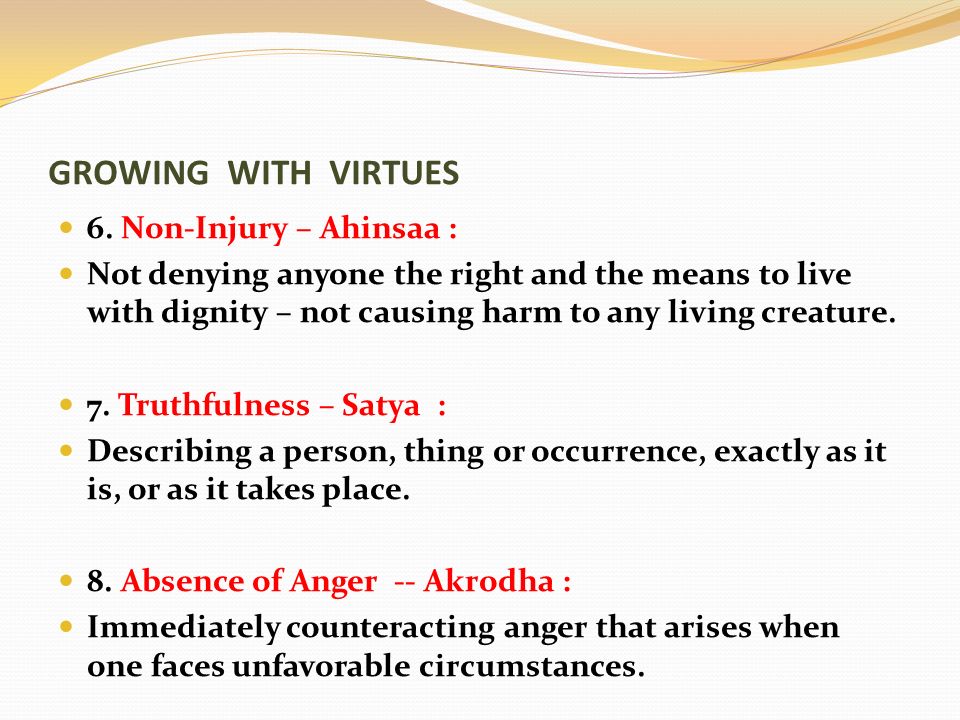 GROWING WITH VIRTUES

- 6. Non-Injury – Ahinsaa :
- Not denying anyone the right and the means to live with dignity – not causing harm to any living creature.

- 7. Truthfulness – Satya :
- Describing a person, thing or occurrence, exactly as it is, or as it takes place.

- 8. Absence of Anger -- Akrodha :
- Immediately counteracting anger that arises when one faces unfavorable circumstances.